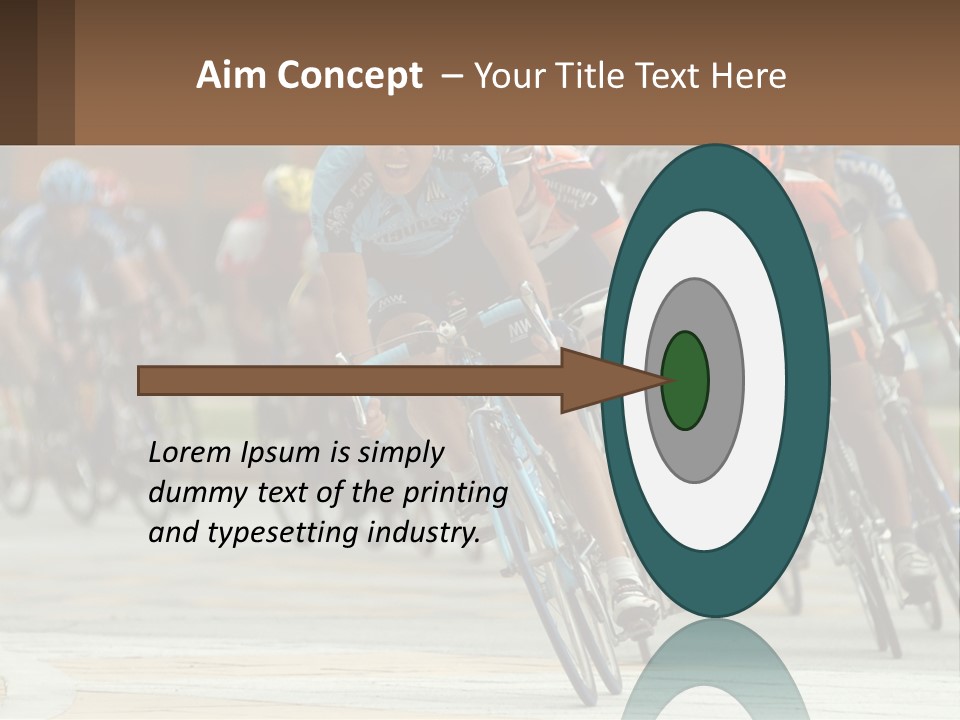 Aim Concept – Your Title Text Here

Lorem Ipsum is simply dummy text of the printing and typesetting industry.